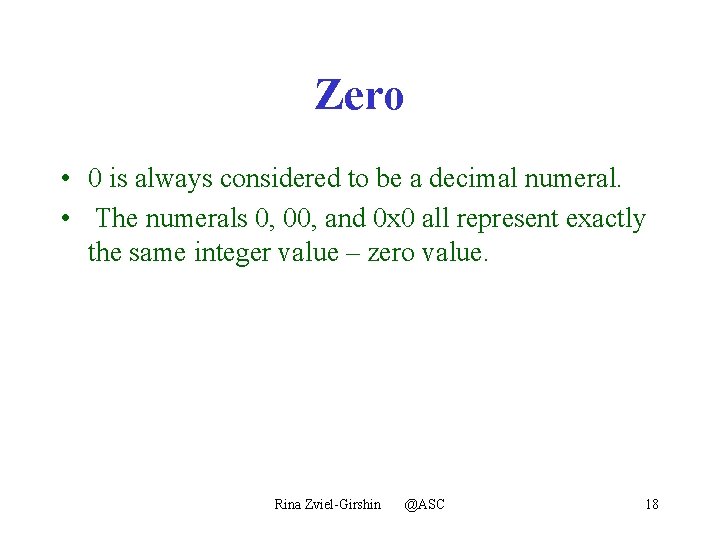 Zero

• 0 is always considered to be a decimal numeral.
• The numerals 0, 00, and 0x0 all represent exactly the same integer value – zero value.

Rina Zviel-Girshin @ASC 18